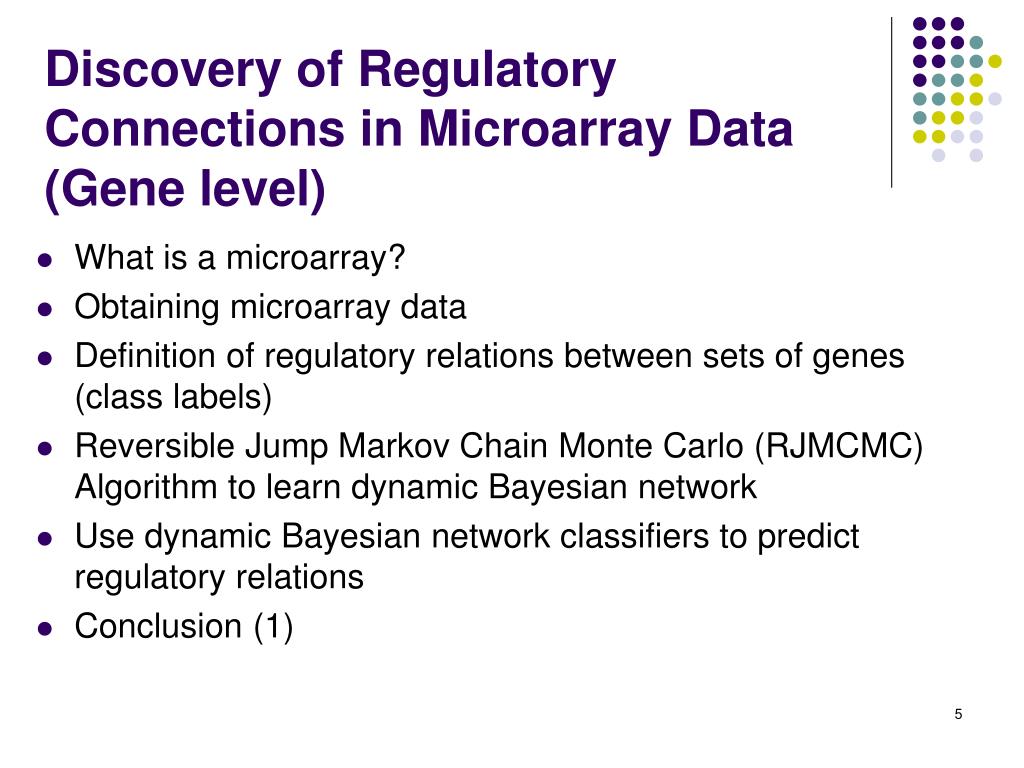 Discovery of Regulatory Connections in Microarray Data (Gene level)

- What is a microarray?
- Obtaining microarray data
- Definition of regulatory relations between sets of genes (class labels)
- Reversible Jump Markov Chain Monte Carlo (RJMCMC) Algorithm to learn dynamic Bayesian network
- Use dynamic Bayesian network classifiers to predict regulatory relations
- Conclusion (1)

5